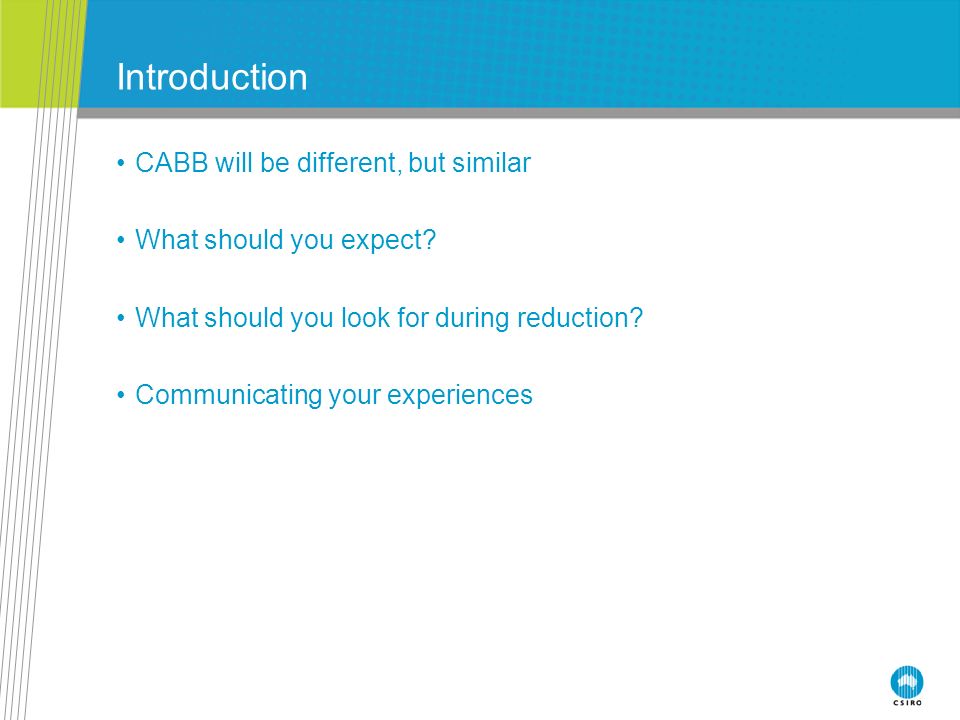 Introduction

• CABB will be different, but similar

• What should you expect?

• What should you look for during reduction?

• Communicating your experiences

CSIRO